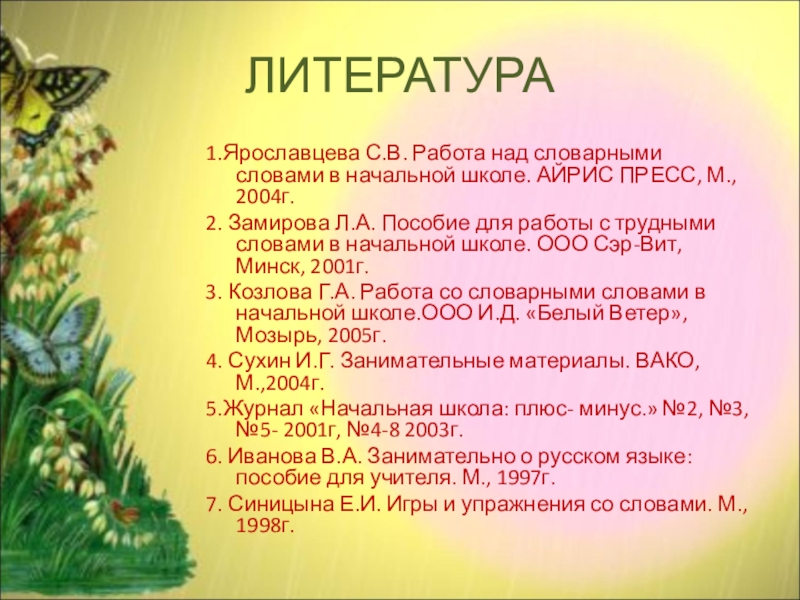 ЛИТЕРАТУРА

1.Ярославцева С.В. Работа над словарными словами в начальной школе. АЙРИС ПРЕСС, М., 2004г.

2. Замирова Л.А. Пособие для работы с трудными словами в начальной школе. ООО Сэр-Вит, Минск, 2001г.

3. Козлова Г.А. Работа со словарными словами в начальной школе.ООО И.Д. «Белый Ветер», Мозырь, 2005г.

4. Сухин И.Г. Занимательные материалы. ВАКО, М.,2004г.

5.Журнал «Начальная школа: плюс- минус.» №2, №3, №5- 2001г, №4-8 2003г.

6. Иванова В.А. Занимательно о русском языке: пособие для учителя. М., 1997г.

7. Синицына Е.И. Игры и упражнения со словами. М., 1998г.